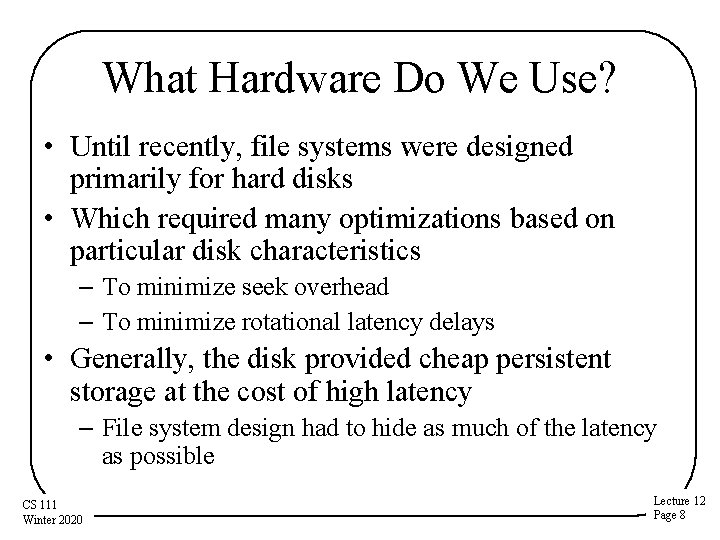 What Hardware Do We Use?

• Until recently, file systems were designed primarily for hard disks

• Which required many optimizations based on particular disk characteristics

– To minimize seek overhead

– To minimize rotational latency delays

• Generally, the disk provided cheap persistent storage at the cost of high latency

– File system design had to hide as much of the latency as possible

CS 111
Winter 2020

Lecture 12
Page 8